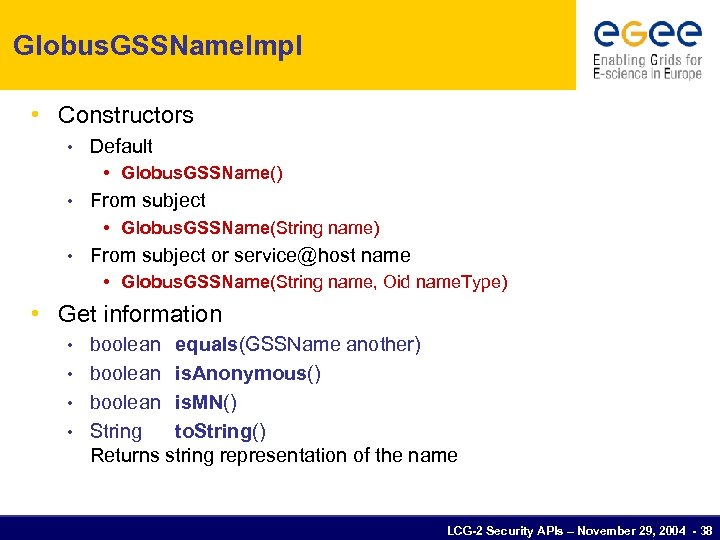 GlobusGSSNameImpl

egee
Enabling Grids for E-science in Europe

• Constructors
  • Default
    • GlobusGSSName()
  • From subject
    • GlobusGSSName(String name)
  • From subject or service@host name
    • GlobusGSSName(String name, Oid nameType)
• Get information
  • boolean equals(GSSName another)
  • boolean isAnonymous()
  • boolean isMN()
  • String toString()
    Returns string representation of the name

LCG-2 Security APIs – November 29, 2004 - 38